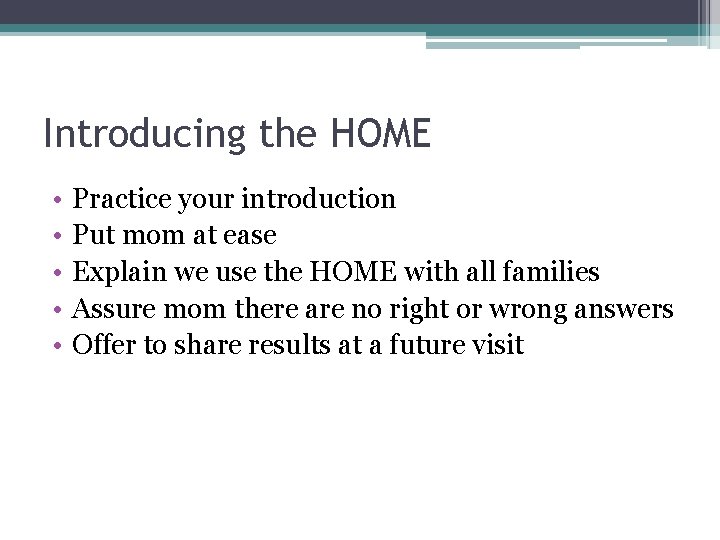 Introducing the HOME

• Practice your introduction
• Put mom at ease
• Explain we use the HOME with all families
• Assure mom there are no right or wrong answers
• Offer to share results at a future visit